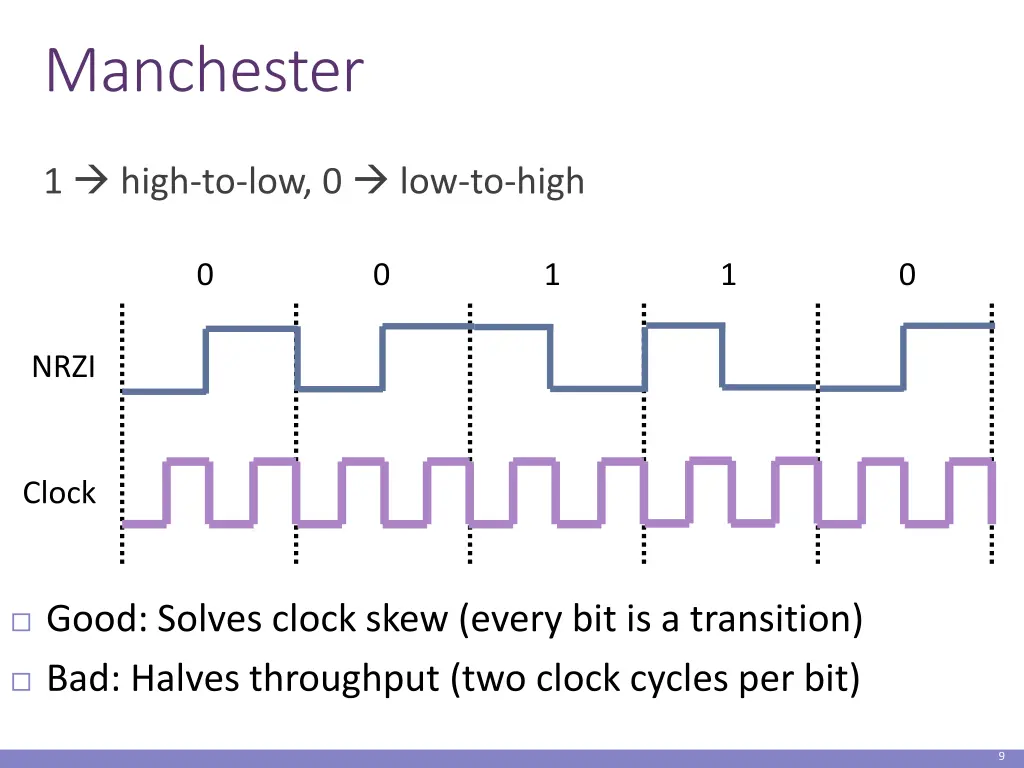 Manchester

1 → high-to-low, 0 → low-to-high

0 0 1 1 0

NRZI

Clock

□ Good: Solves clock skew (every bit is a transition)
□ Bad: Halves throughput (two clock cycles per bit)

9